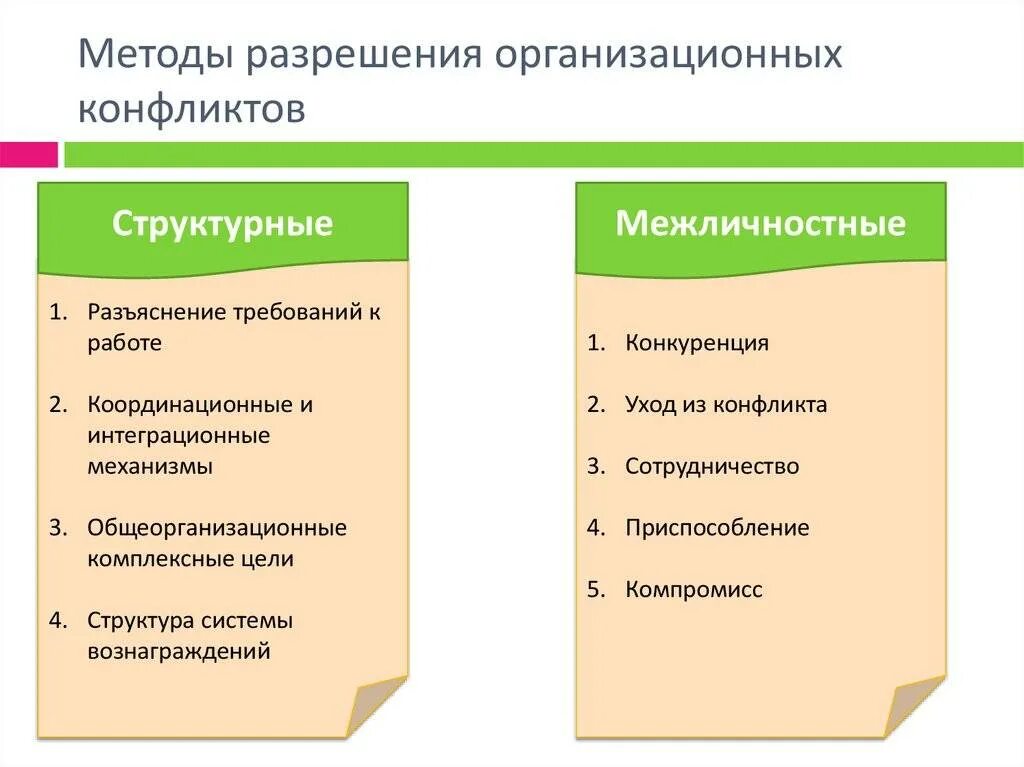 Методы разрешения организационных конфликтов

Структурные

1. Разъяснение требований к работе
2. Координационные и интеграционные механизмы
3. Общеорганизационные комплексные цели
4. Структура системы вознаграждений

Межличностные

1. Конкуренция
2. Уход из конфликта
3. Сотрудничество
4. Приспособление
5. Компромисс